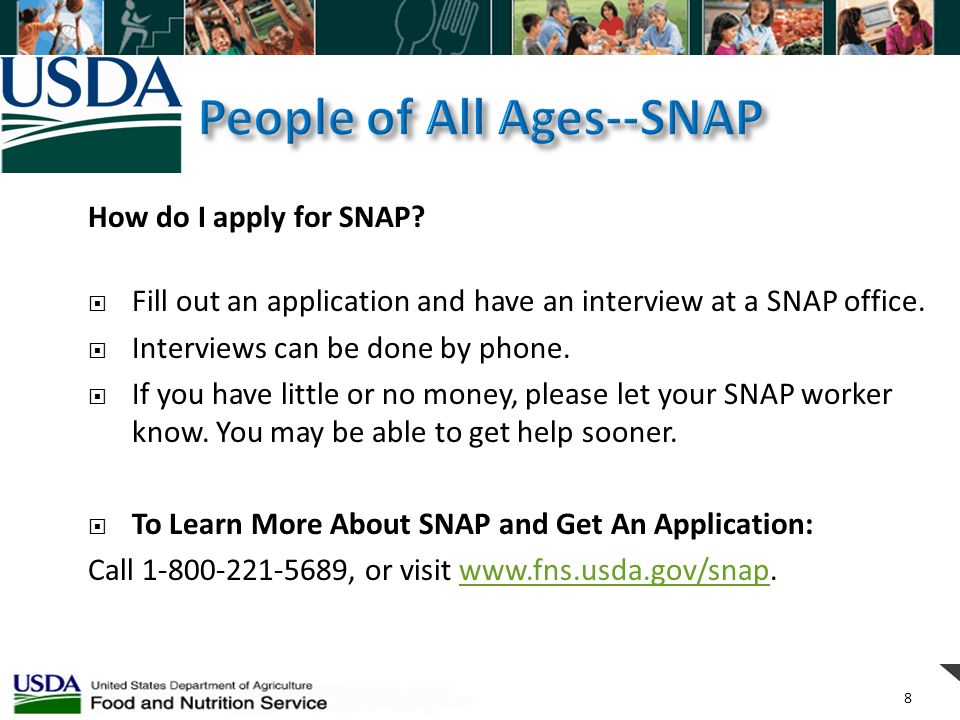 USDA

People of All Ages--SNAP

How do I apply for SNAP?

Fill out an application and have an interview at a SNAP office.

Interviews can be done by phone.

If you have little or no money, please let your SNAP worker know. You may be able to get help sooner.

To Learn More About SNAP and Get An Application:

Call 1-800-221-5689, or visit www.fns.usda.gov/snap.

USDA United States Department of Agriculture
Food and Nutrition Service

8